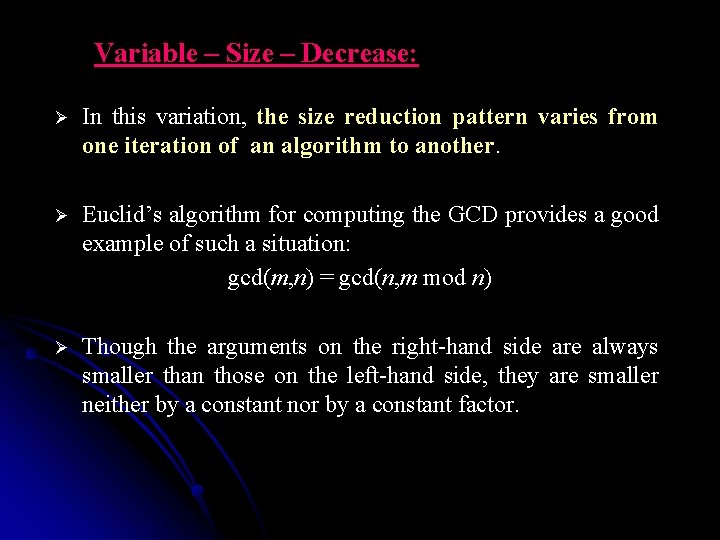 Variable – Size – Decrease:

➢ In this variation, the size reduction pattern varies from one iteration of an algorithm to another.

➢ Euclid's algorithm for computing the GCD provides a good example of such a situation:

$\gcd(m,n) = \gcd(n, m \bmod n)$

➢ Though the arguments on the right-hand side are always smaller than those on the left-hand side, they are smaller neither by a constant nor by a constant factor.